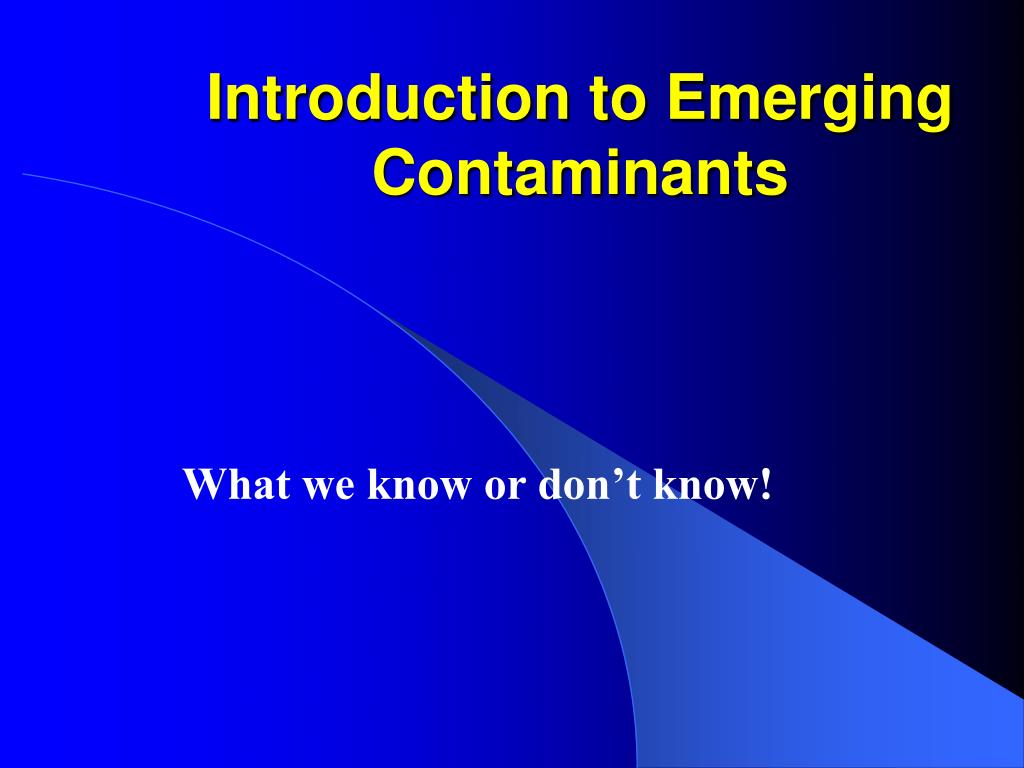 Introduction to Emerging Contaminants

What we know or don’t know!